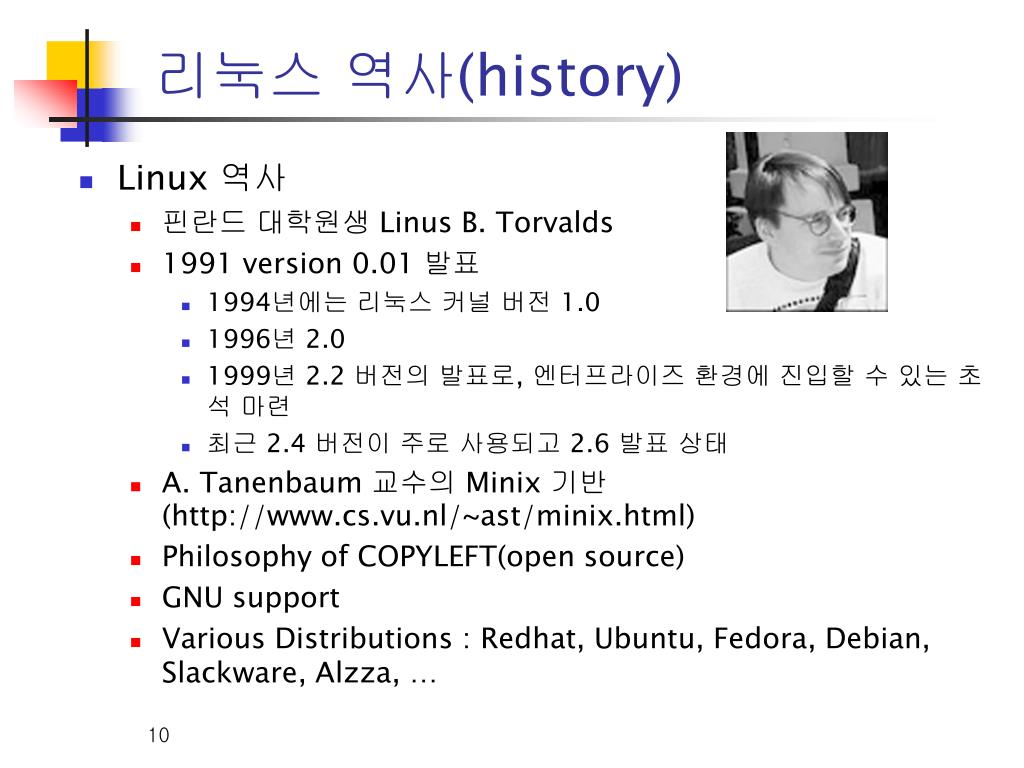 리눅스 역사(history)

Linux 역사

핀란드 대학원생 Linus B. Torvalds

1991 version 0.01 발표

1994년에는 리눅스 커널 버전 1.0

1996년 2.0

1999년 2.2 버전의 발표로, 엔터프라이즈 환경에 진입할 수 있는 초석 마련

최근 2.4 버전이 주로 사용되고 2.6 발표 상태

A. Tanenbaum 교수의 Minix 기반 (http://www.cs.vu.nl/~ast/minix.html)

Philosophy of COPYLEFT(open source)

GNU support

Various Distributions : Redhat, Ubuntu, Fedora, Debian, Slackware, Alzza, …

10